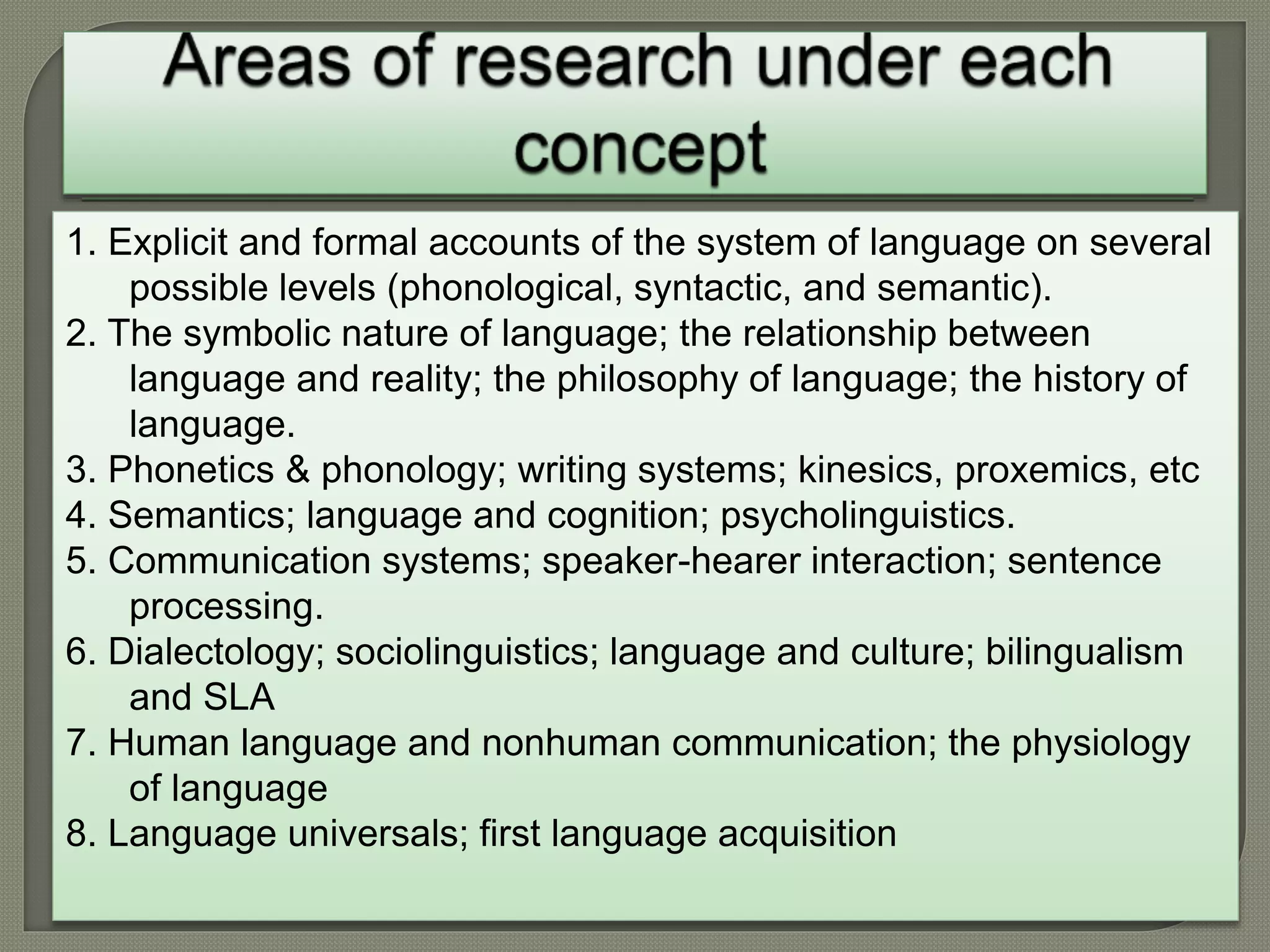 Areas of research under each concept

1. Explicit and formal accounts of the system of language on several possible levels (phonological, syntactic, and semantic).
2. The symbolic nature of language; the relationship between language and reality; the philosophy of language; the history of language.
3. Phonetics & phonology; writing systems; kinesics, proxemics, etc
4. Semantics; language and cognition; psycholinguistics.
5. Communication systems; speaker-hearer interaction; sentence processing.
6. Dialectology; sociolinguistics; language and culture; bilingualism and SLA
7. Human language and nonhuman communication; the physiology of language
8. Language universals; first language acquisition